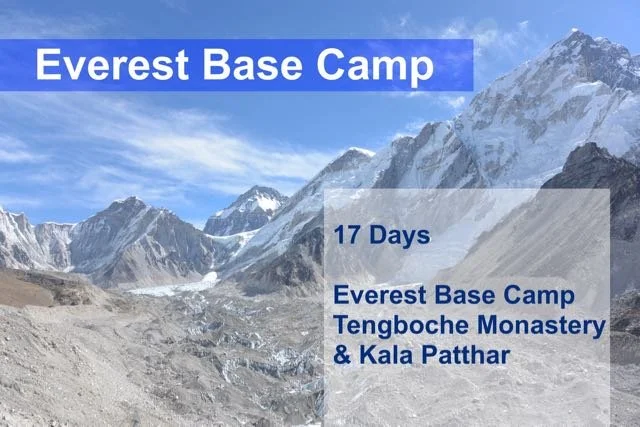 Everest Base Camp

17 Days

Everest Base Camp
Tengboche Monastery
& Kala Patthar